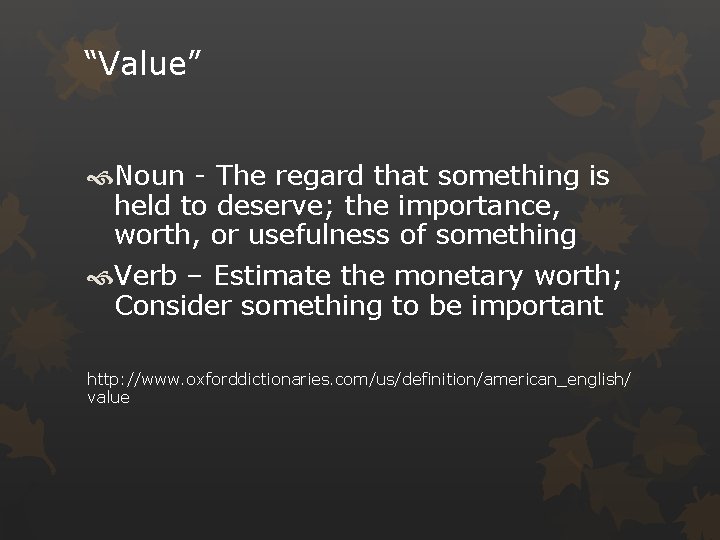 “Value”

Noun - The regard that something is held to deserve; the importance, worth, or usefulness of something

Verb – Estimate the monetary worth; Consider something to be important

http://www.oxforddictionaries.com/us/definition/american_english/value